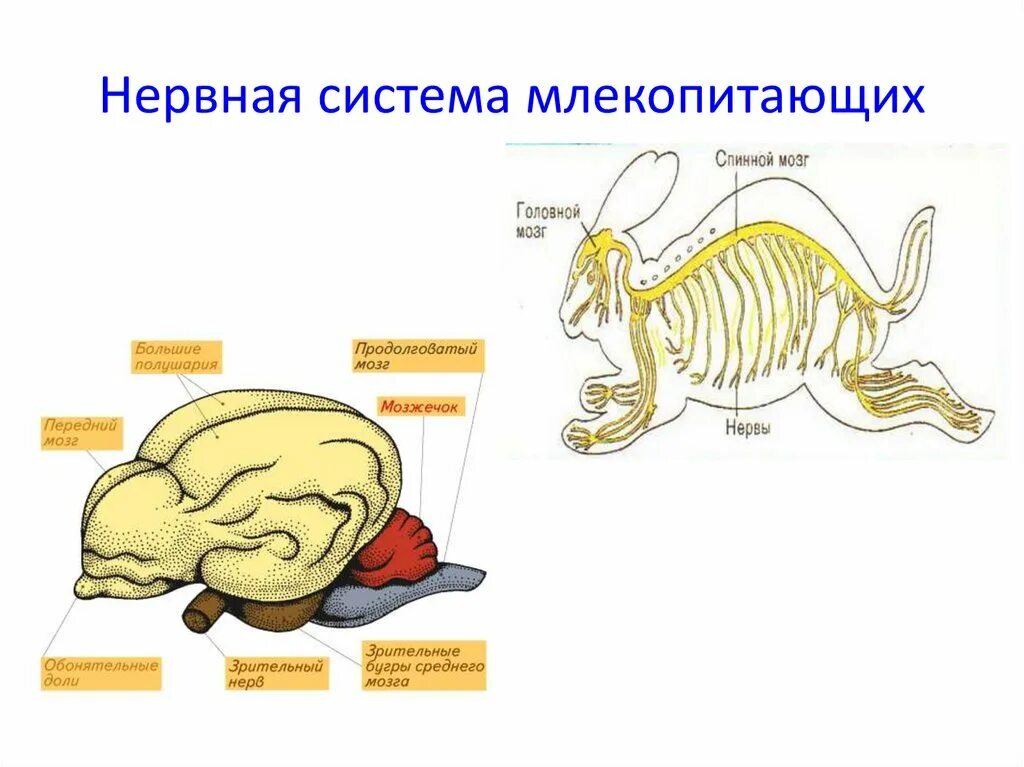 Нервная система млекопитающих

Спинной мозг

Головной мозг

Нервы

Большие полушария

Продолговатый мозг

Мозжечок

Передний мозг

Обонятельные доли

Зрительный нерв

Зрительные бугры среднего мозга